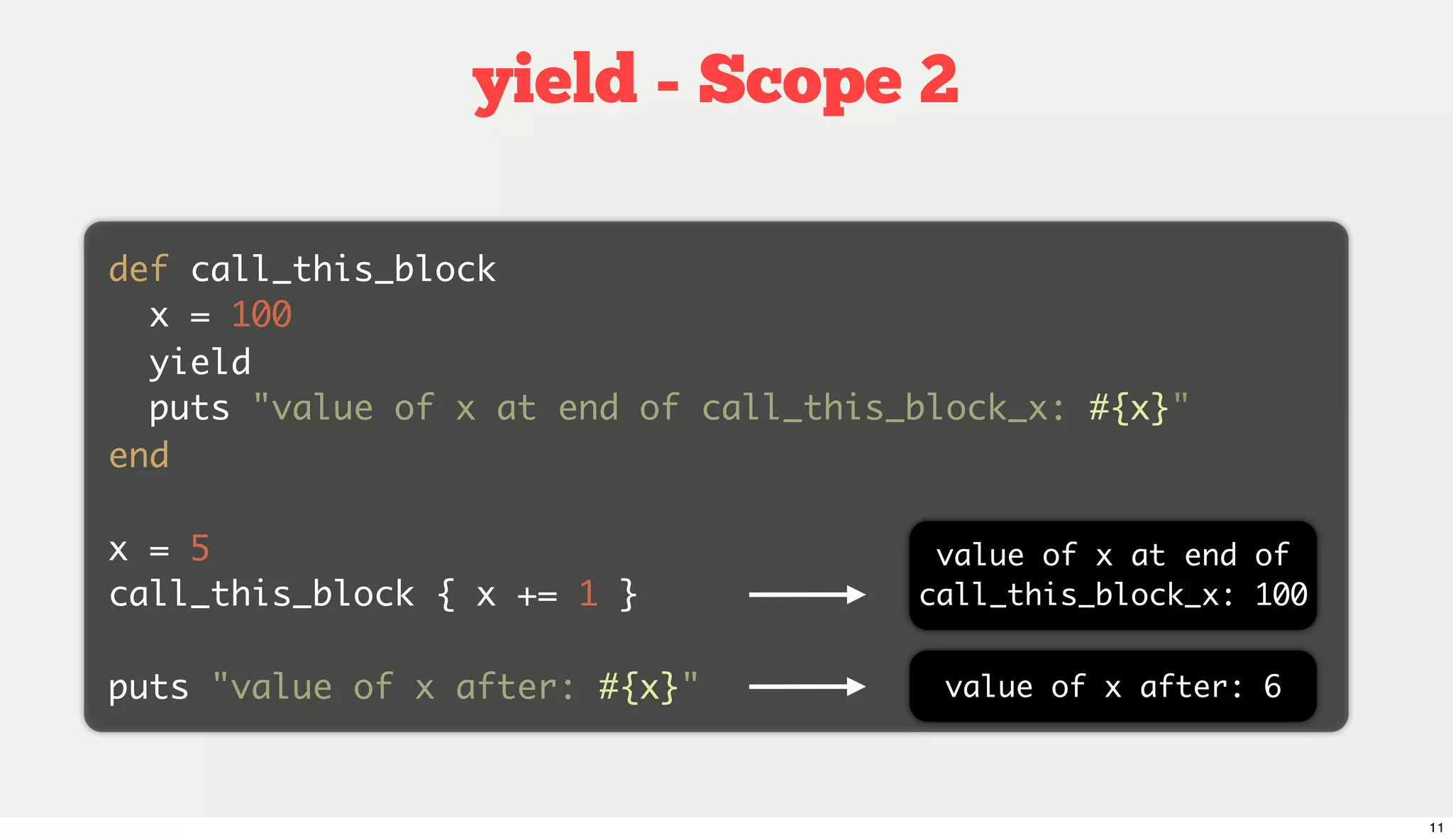 yield - Scope 2

def call_this_block
  x = 100
  yield
  puts "value of x at end of call_this_block_x: #{x}"
end

x = 5
call_this_block { x += 1 }

value of x at end of call_this_block_x: 100

puts "value of x after: #{x}"

value of x after: 6

11